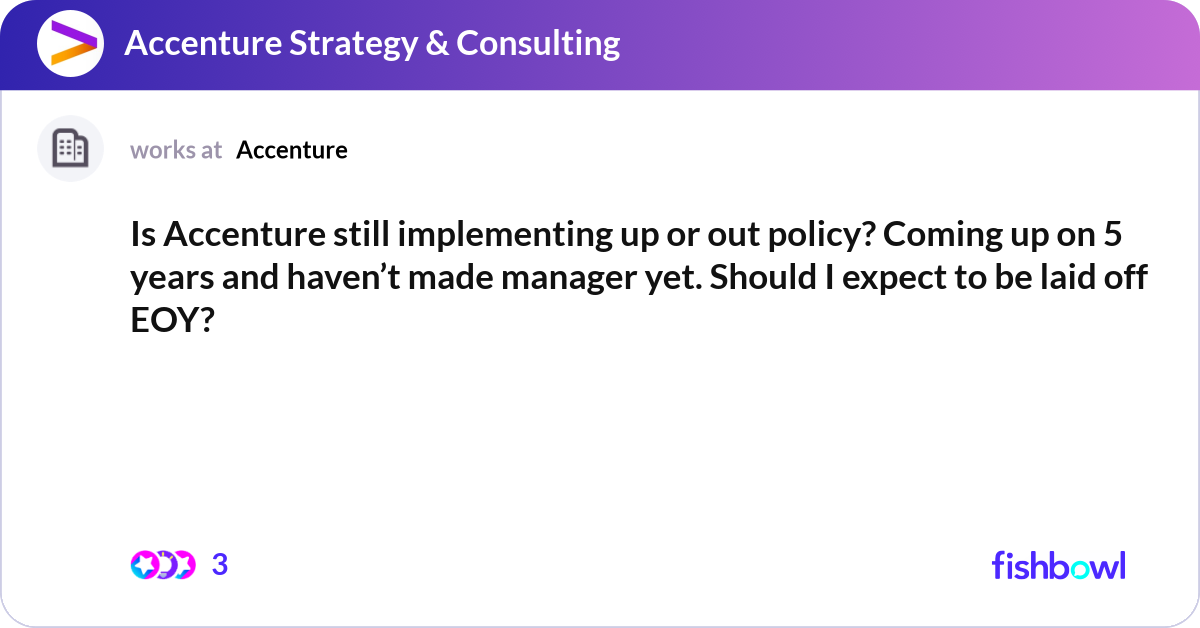 Accenture Strategy & Consulting

works at Accenture

Is Accenture still implementing up or out policy? Coming up on 5 years and haven’t made manager yet. Should I expect to be laid off EOY?

3

fishbowl